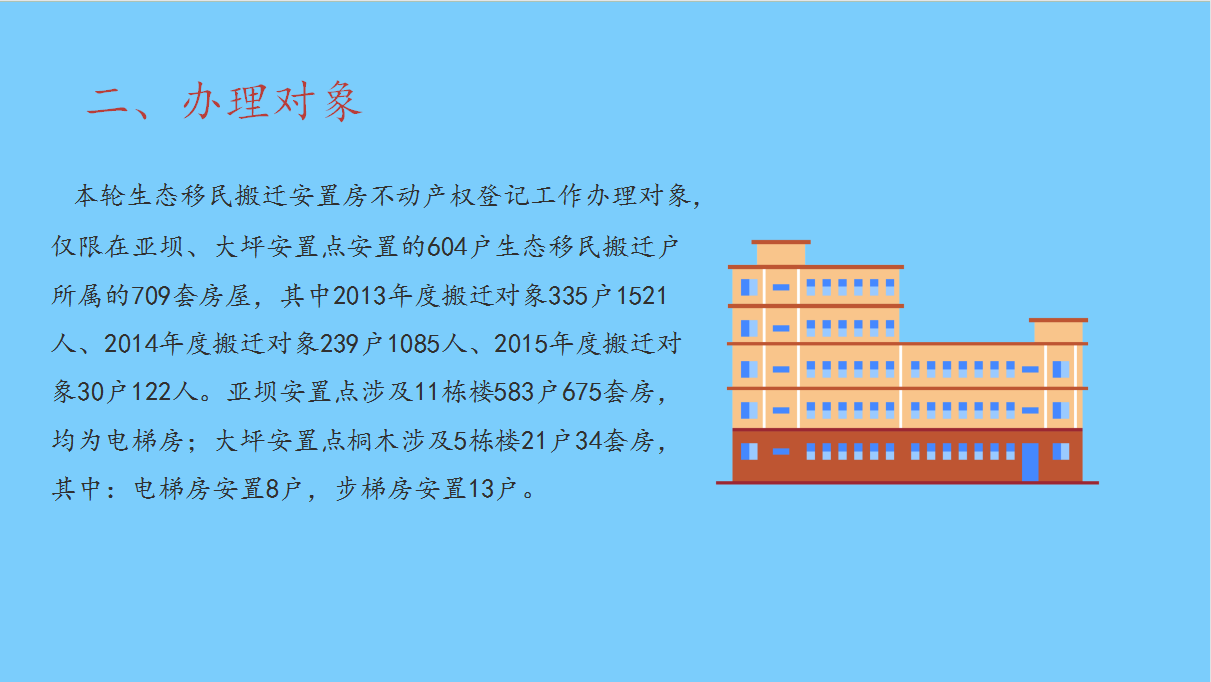 二、办理对象

本轮生态移民搬迁安置房不动产权登记工作办理对象，仅限在亚坝、大坪安置点安置的604户生态移民搬迁户所属的709套房屋，其中2013年度搬迁对象335户1521人、2014年度搬迁对象239户1085人、2015年度搬迁对象30户122人。亚坝安置点涉及11栋楼583户675套房，均为电梯房；大坪安置点桐木涉及5栋楼21户34套房，其中：电梯房安置8户，步梯房安置13户。